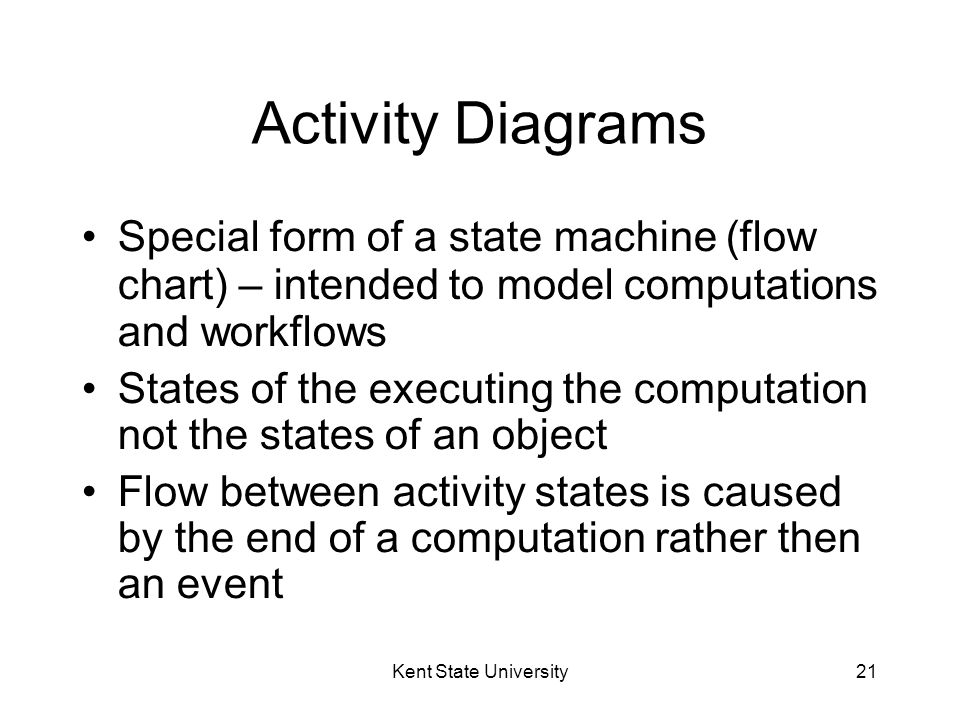 Activity Diagrams

• Special form of a state machine (flow chart) – intended to model computations and workflows
• States of the executing the computation not the states of an object
• Flow between activity states is caused by the end of a computation rather then an event

Kent State University

21